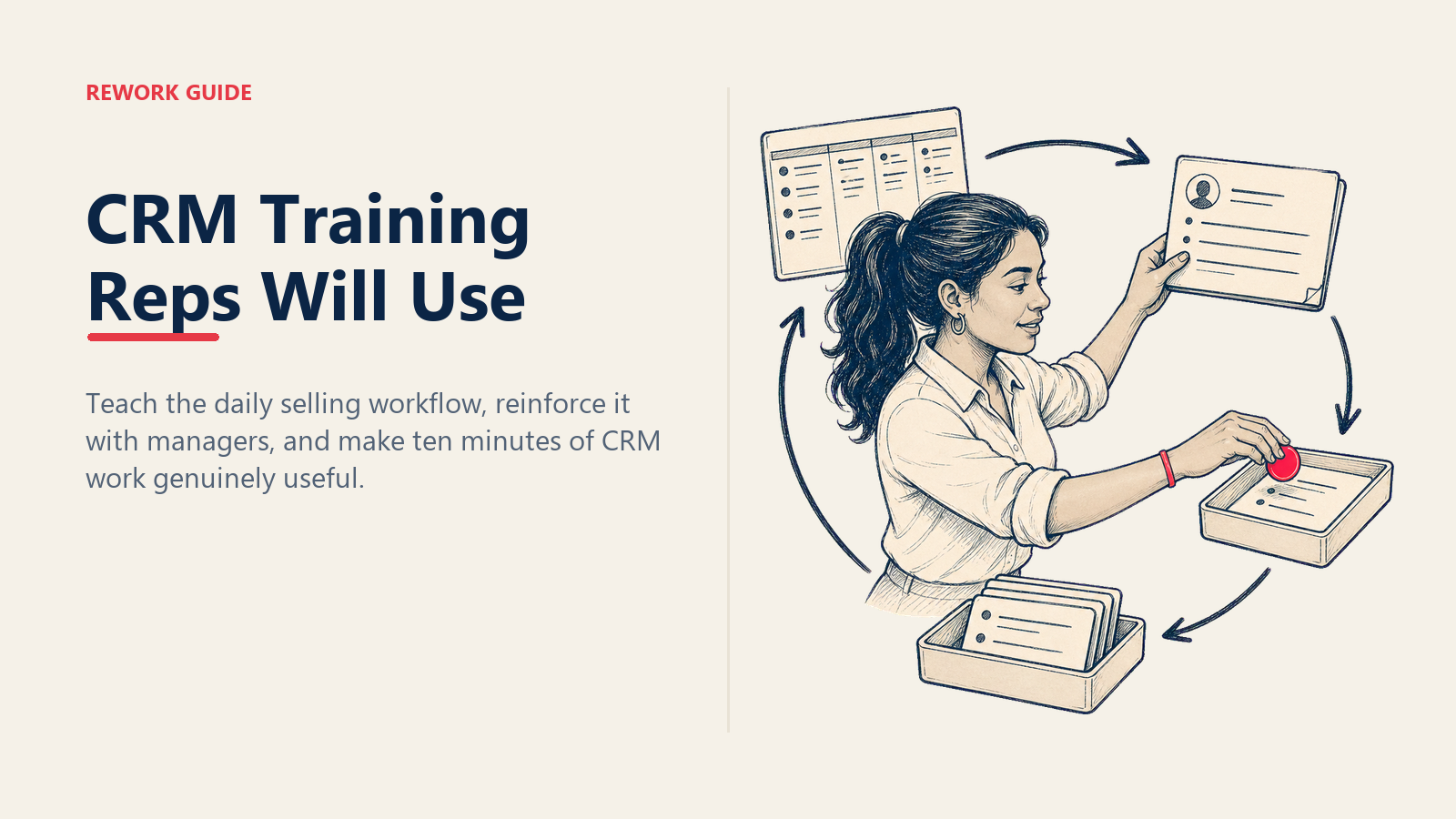 REWORK GUIDE

CRM Training Reps Will Use

Teach the daily selling workflow, reinforce it with managers, and make ten minutes of CRM work genuinely useful.